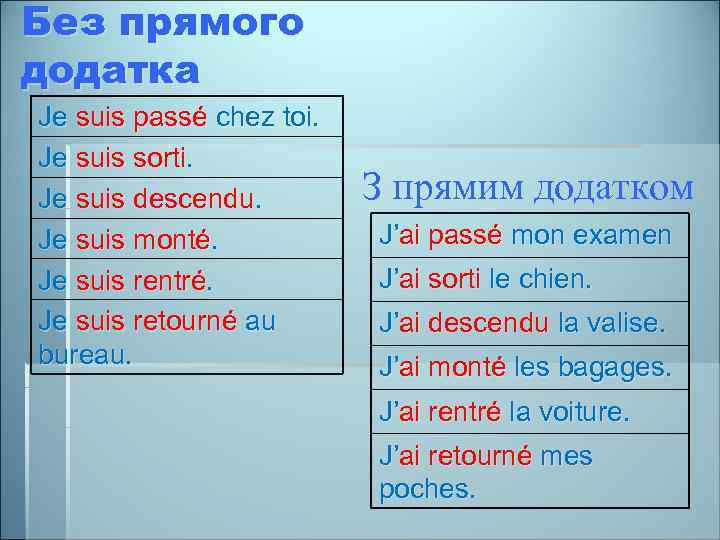 Без прямого додатка

| Je suis passé chez toi. |
|---|
| Je suis sorti. |
| Je suis descendu. |
| Je suis monté. |
| Je suis rentré. |
| Je suis retourné au bureau. |

З прямим додатком

| J'ai passé mon examen |
|---|
| J'ai sorti le chien. |
| J'ai descendu la valise. |
| J'ai monté les bagages. |
| J'ai rentré la voiture. |
| J'ai retourné mes poches. |